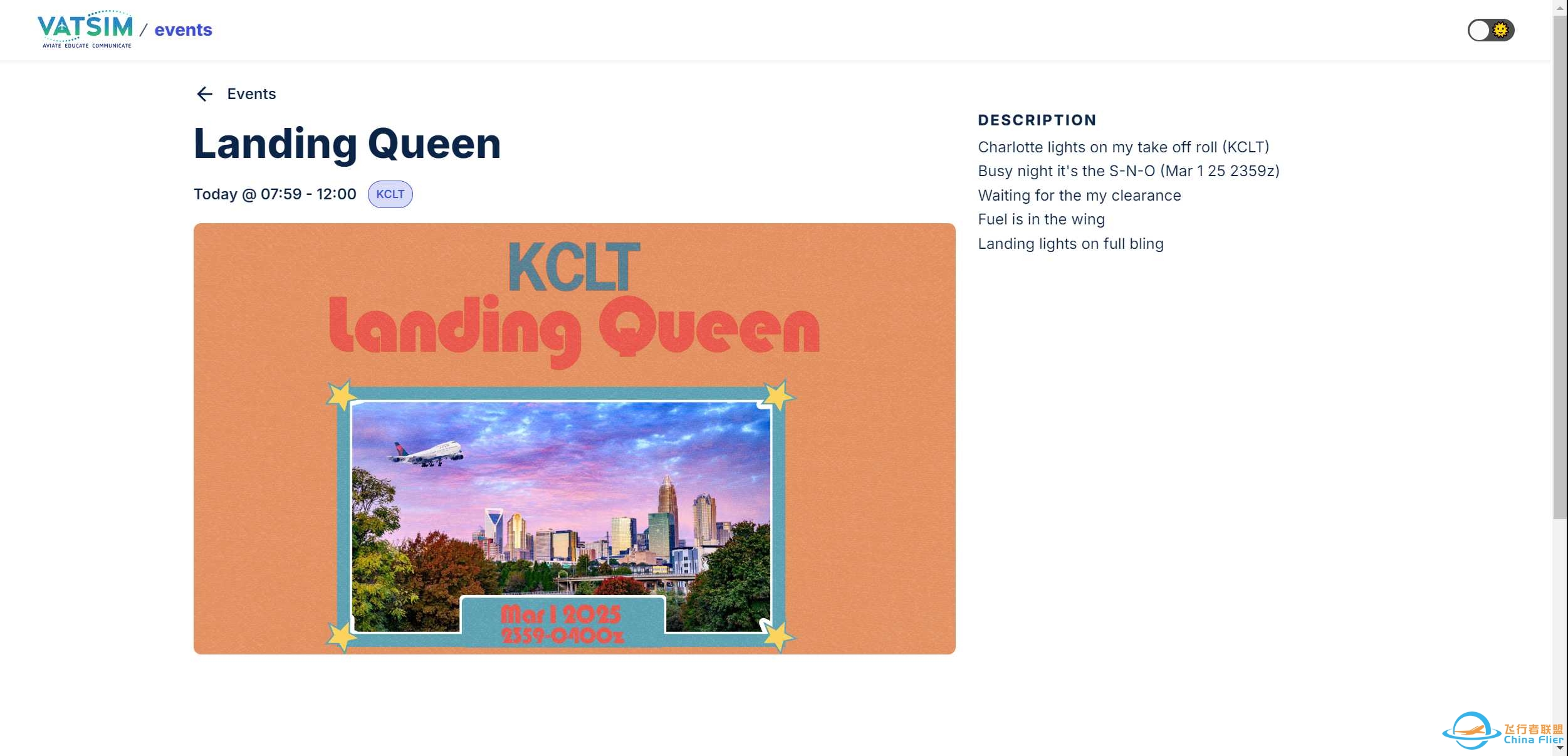 VATSIM
AVIATE EDUCATE COMMUNICATE
/ events

Events

Landing Queen

Today @ 07:59 - 12:00 KCLT

KCLT
Landing Queen

Mar 1 2025
2359-0400z

DESCRIPTION

Charlotte lights on my take off roll (KCLT)
Busy night it's the S-N-O (Mar 1 25 2359z)
Waiting for the my clearance
Fuel is in the wing
Landing lights on full bling

飞行者联盟
China Flier